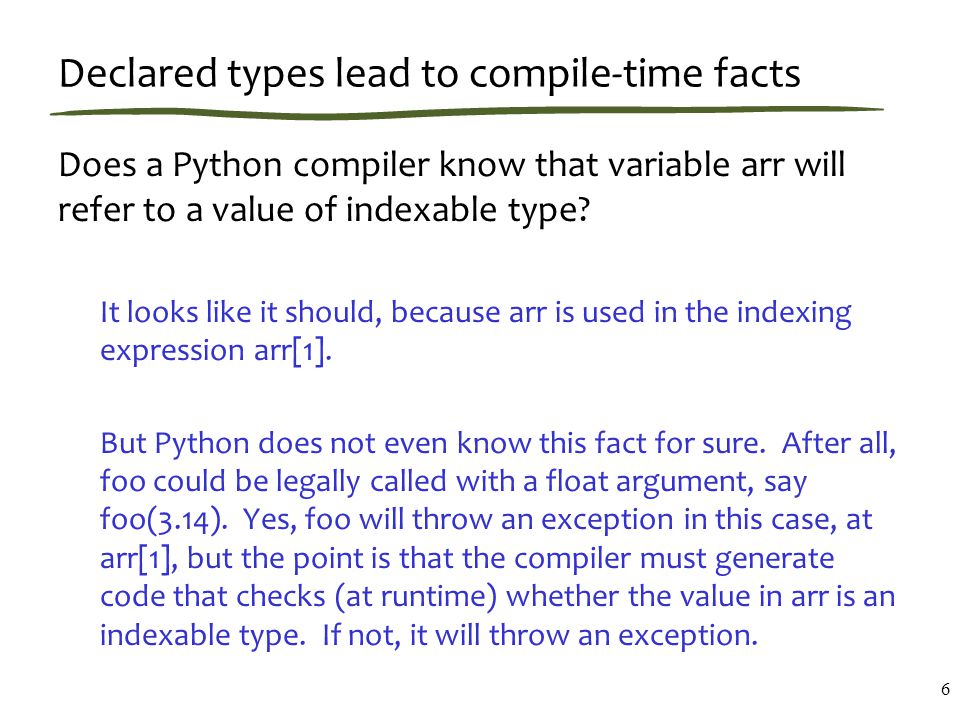 Declared types lead to compile-time facts

Does a Python compiler know that variable arr will refer to a value of indexable type?

It looks like it should, because arr is used in the indexing expression arr[1].

But Python does not even know this fact for sure. After all, foo could be legally called with a float argument, say foo(3.14). Yes, foo will throw an exception in this case, at arr[1], but the point is that the compiler must generate code that checks (at runtime) whether the value in arr is an indexable type. If not, it will throw an exception.

6